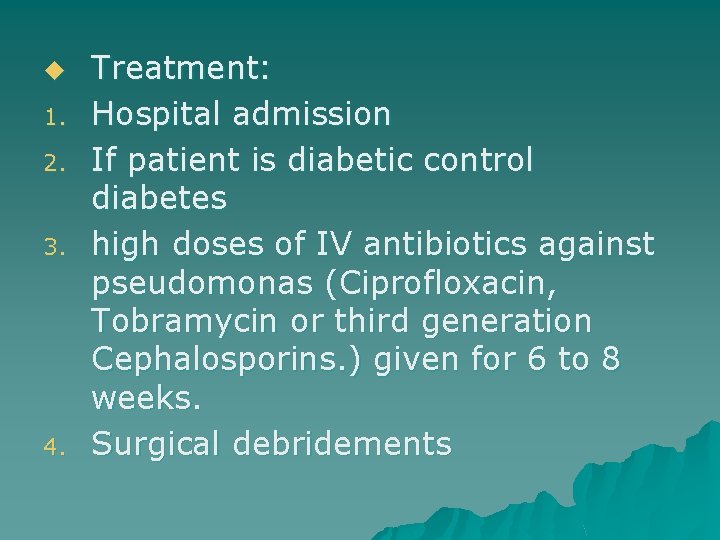 ◆ Treatment:
1. Hospital admission
2. If patient is diabetic control diabetes
3. high doses of IV antibiotics against pseudomonas (Ciprofloxacin, Tobramycin or third generation Cephalosporins.) given for 6 to 8 weeks.
4. Surgical debridements